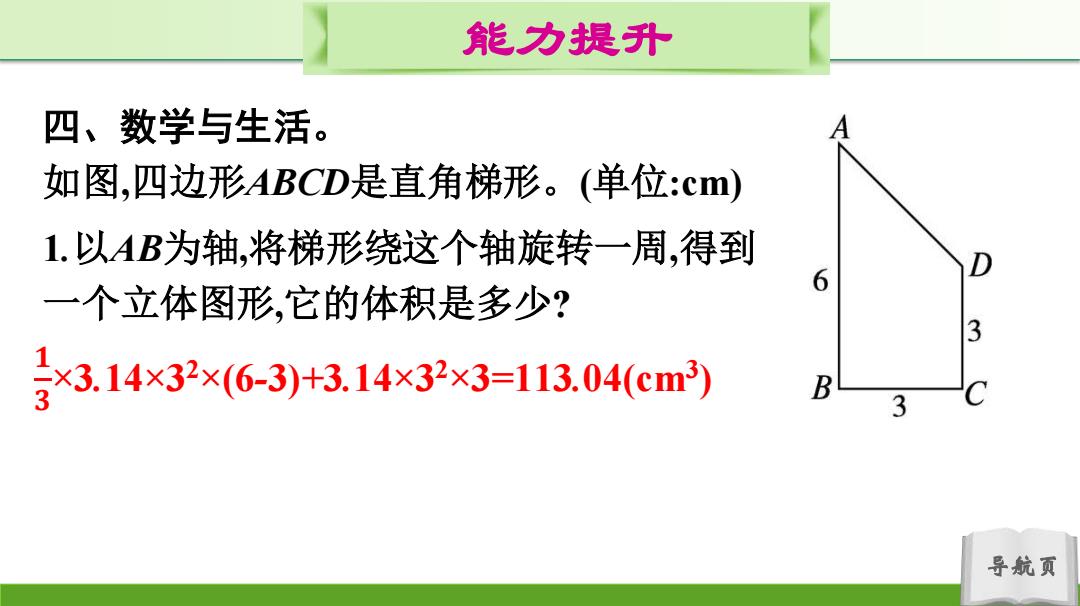 能力提升

四、数学与生活。
如图,四边形$ABCD$是直角梯形。(单位:cm)

1.以$AB$为轴,将梯形绕这个轴旋转一周,得到一个立体图形,它的体积是多少?

$\frac{1}{3}\times3.14\times3^2\times(6-3)+3.14\times3^2\times3=113.04(cm^3)$

A
D
6
3
B
3
C

导航页